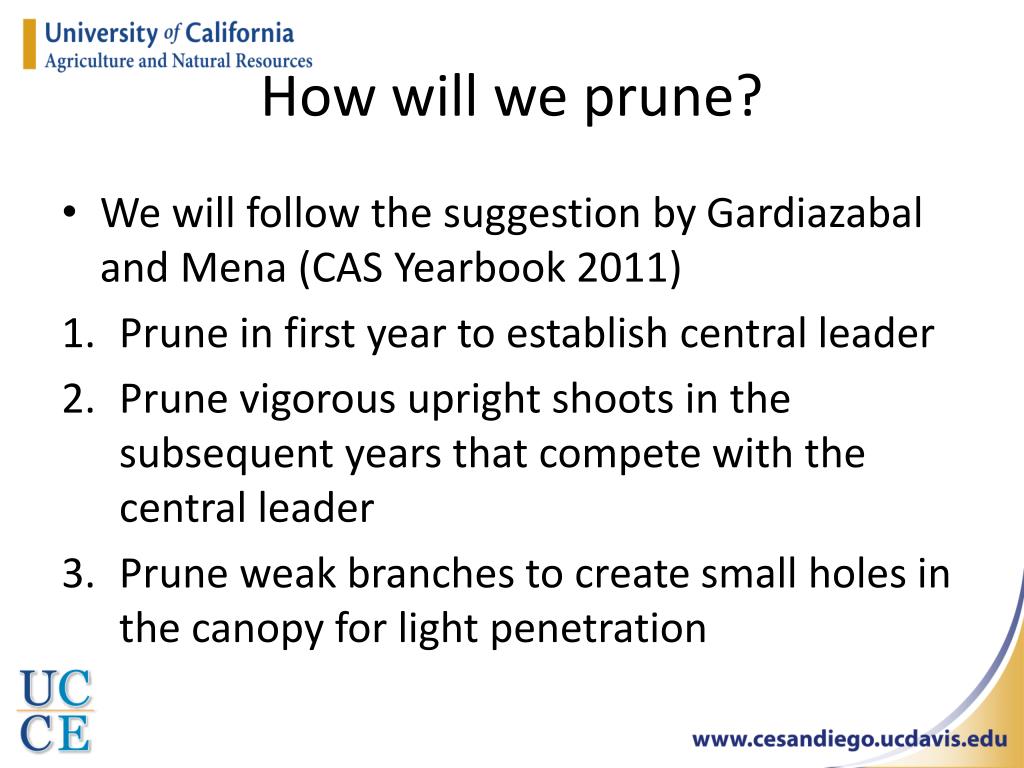 University of California
Agriculture and Natural Resources

How will we prune?

• We will follow the suggestion by Gardiazabal and Mena (CAS Yearbook 2011)
1. Prune in first year to establish central leader
2. Prune vigorous upright shoots in the subsequent years that compete with the central leader
3. Prune weak branches to create small holes in the canopy for light penetration

UC
CE

www.cesandiego.ucdavis.edu